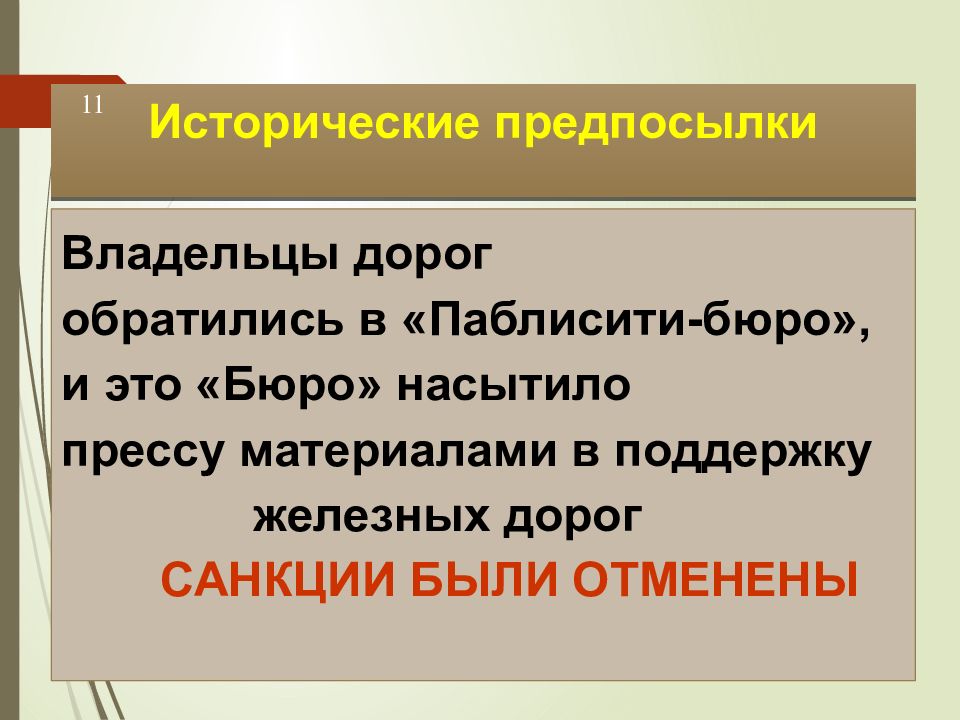 11

Исторические предпосылки

Владельцы дорог обратились в «Паблисити-бюро», и это «Бюро» насытило прессу материалами в поддержку железных дорог

САНКЦИИ БЫЛИ ОТМЕНЕНЫ